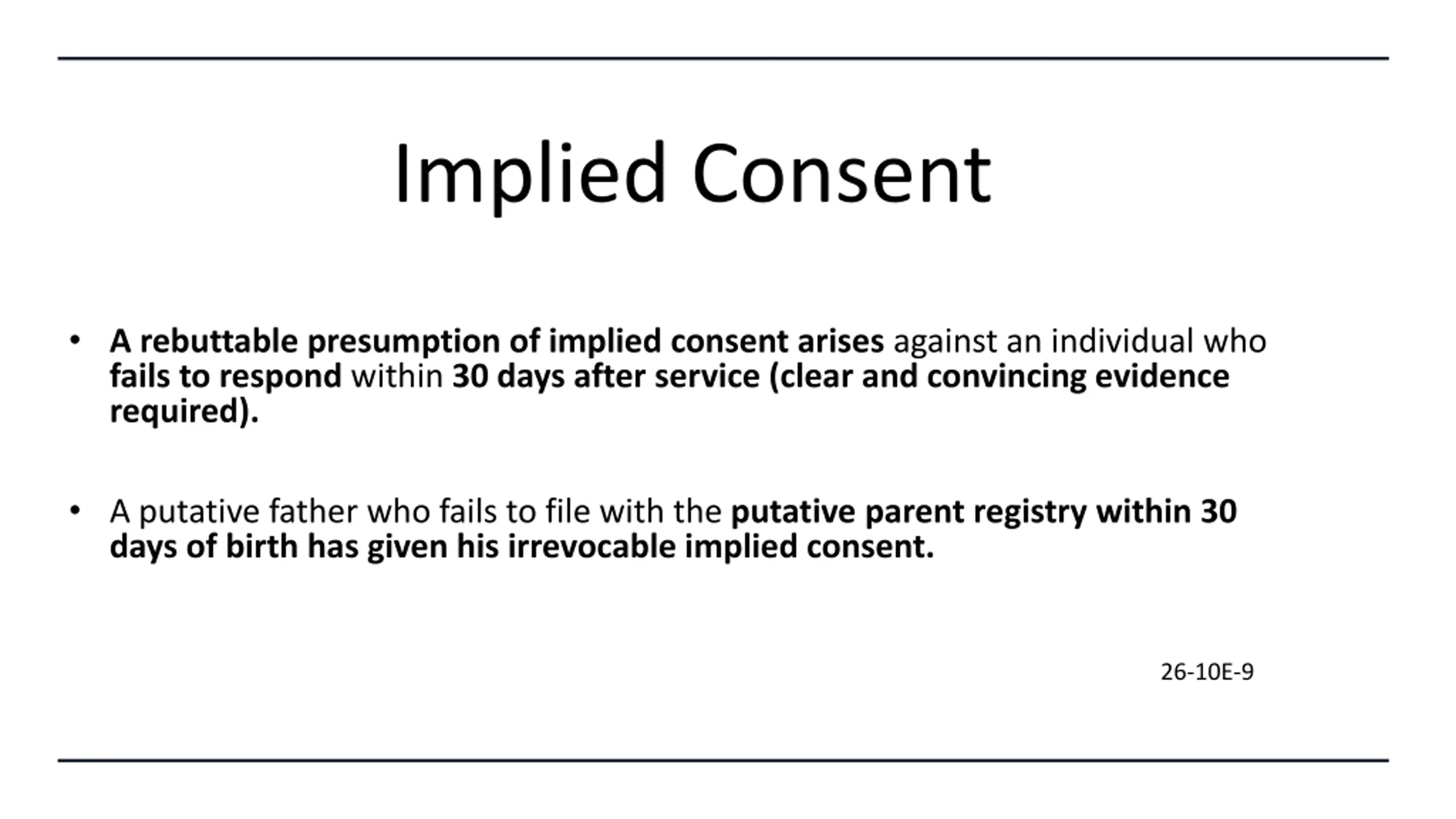 Implied Consent

• A rebuttable presumption of implied consent arises against an individual who fails to respond within 30 days after service (clear and convincing evidence required).

• A putative father who fails to file with the putative parent registry within 30 days of birth has given his irrevocable implied consent.

26-10E-9